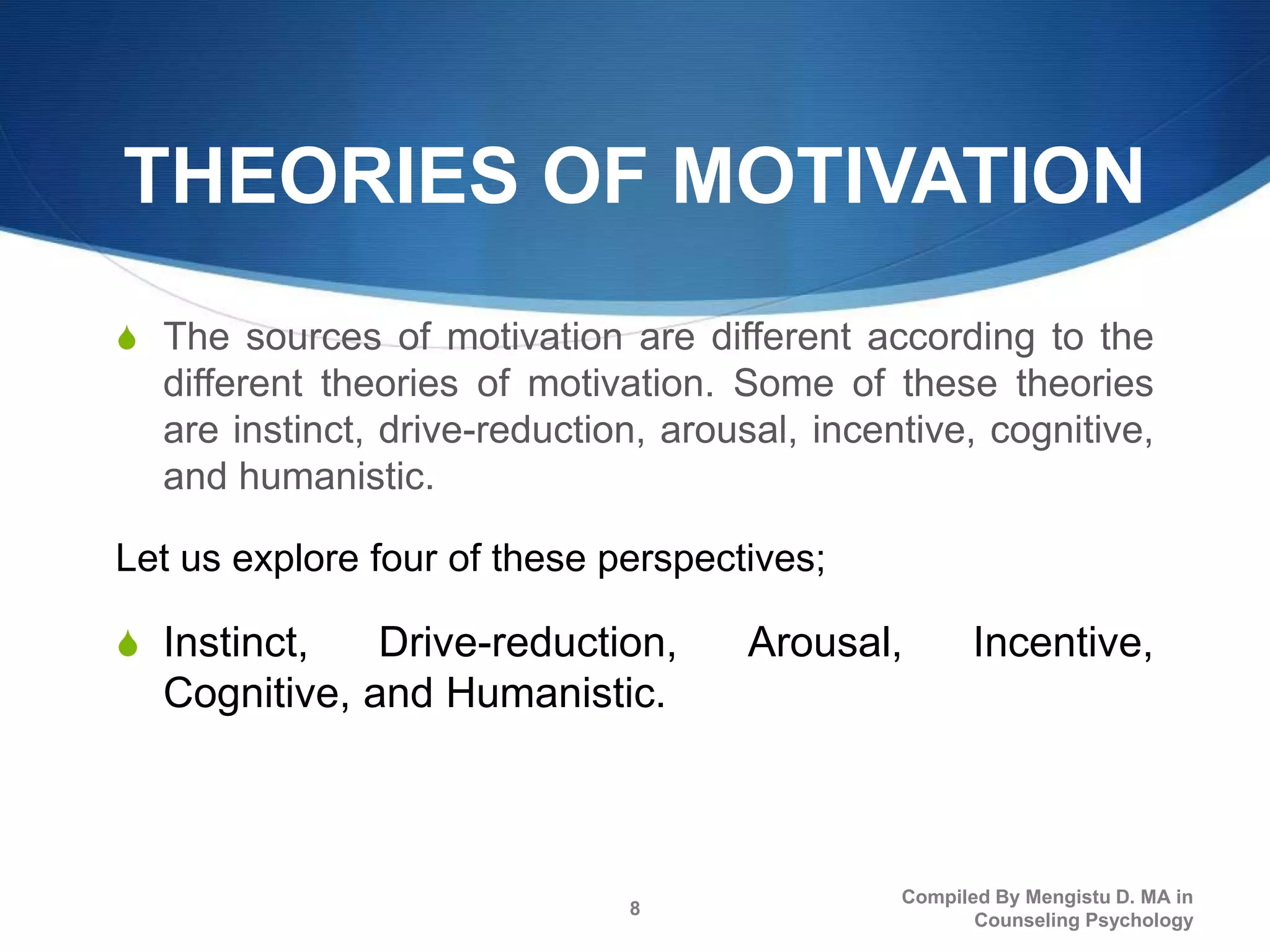 THEORIES OF MOTIVATION

The sources of motivation are different according to the different theories of motivation. Some of these theories are instinct, drive-reduction, arousal, incentive, cognitive, and humanistic.

Let us explore four of these perspectives;

Instinct, Drive-reduction, Arousal, Incentive, Cognitive, and Humanistic.

8

Compiled By Mengistu D. MA in Counseling Psychology